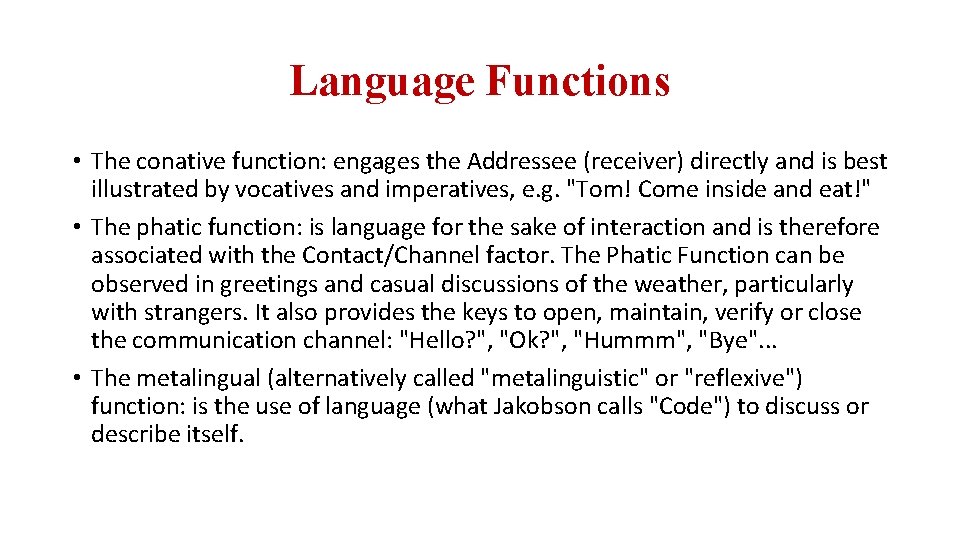 Language Functions

• The conative function: engages the Addressee (receiver) directly and is best illustrated by vocatives and imperatives, e.g. "Tom! Come inside and eat!"

• The phatic function: is language for the sake of interaction and is therefore associated with the Contact/Channel factor. The Phatic Function can be observed in greetings and casual discussions of the weather, particularly with strangers. It also provides the keys to open, maintain, verify or close the communication channel: "Hello?", "Ok?", "Hummm", "Bye"...

• The metalingual (alternatively called "metalinguistic" or "reflexive") function: is the use of language (what Jakobson calls "Code") to discuss or describe itself.